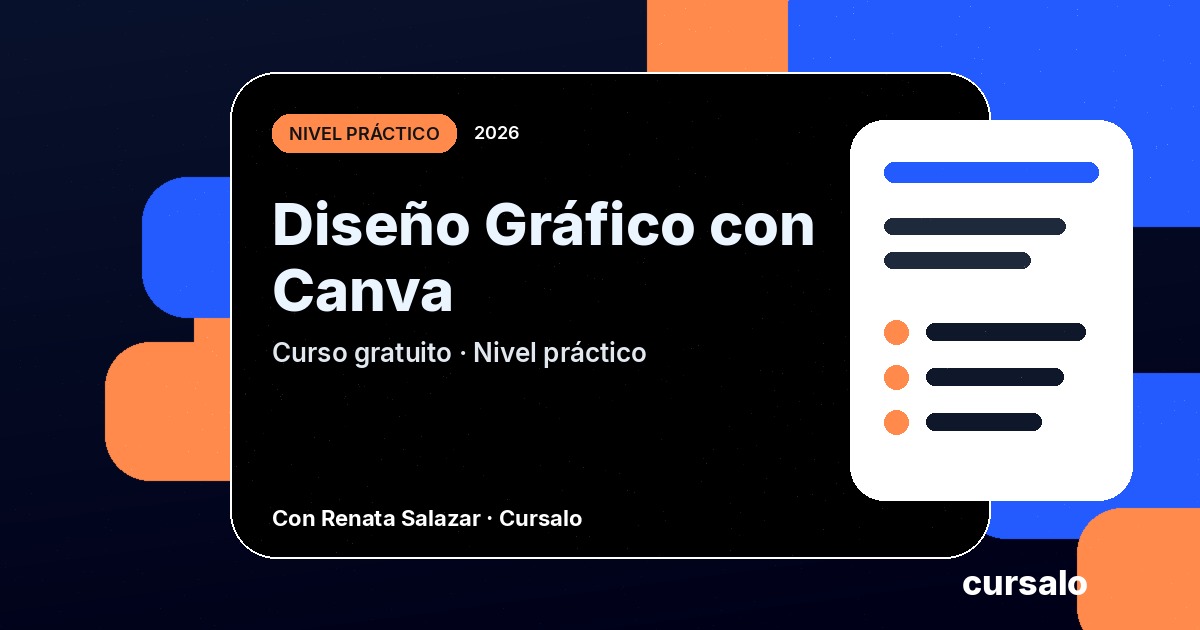 NIVEL PRÁCTICO 2026

Diseño Gráfico con Canva

Curso gratuito · Nivel práctico

Con Renata Salazar · Cursalo

cursalo